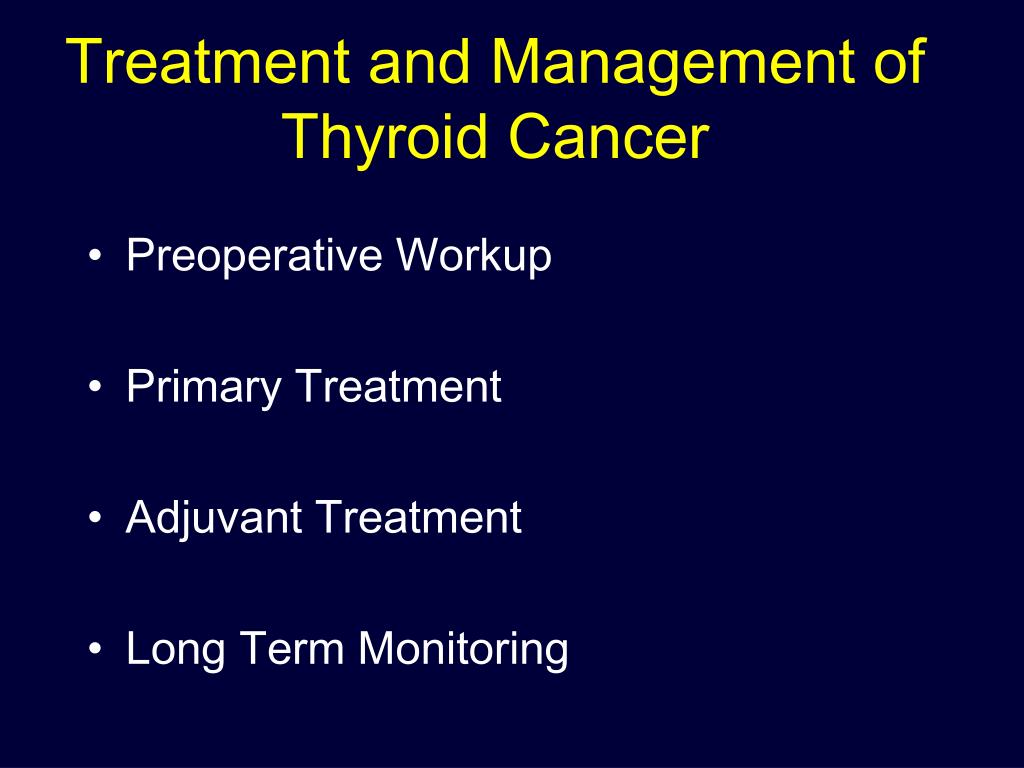 Treatment and Management of Thyroid Cancer

• Preoperative Workup

• Primary Treatment

• Adjuvant Treatment

• Long Term Monitoring